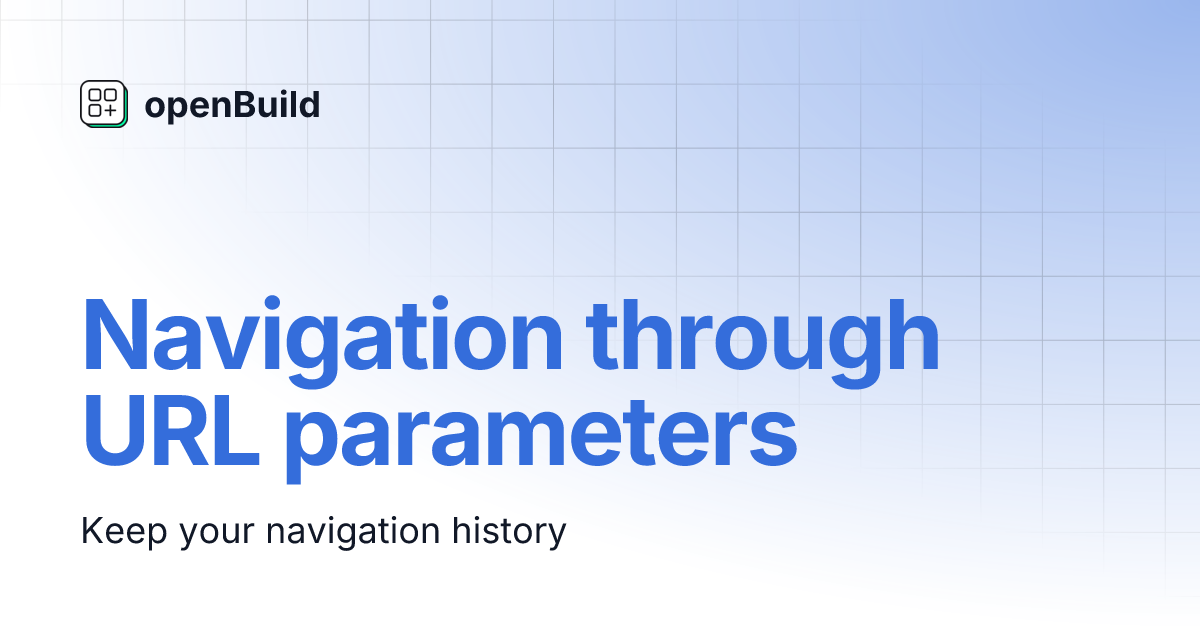 openBuild

Navigation through URL parameters

Keep your navigation history